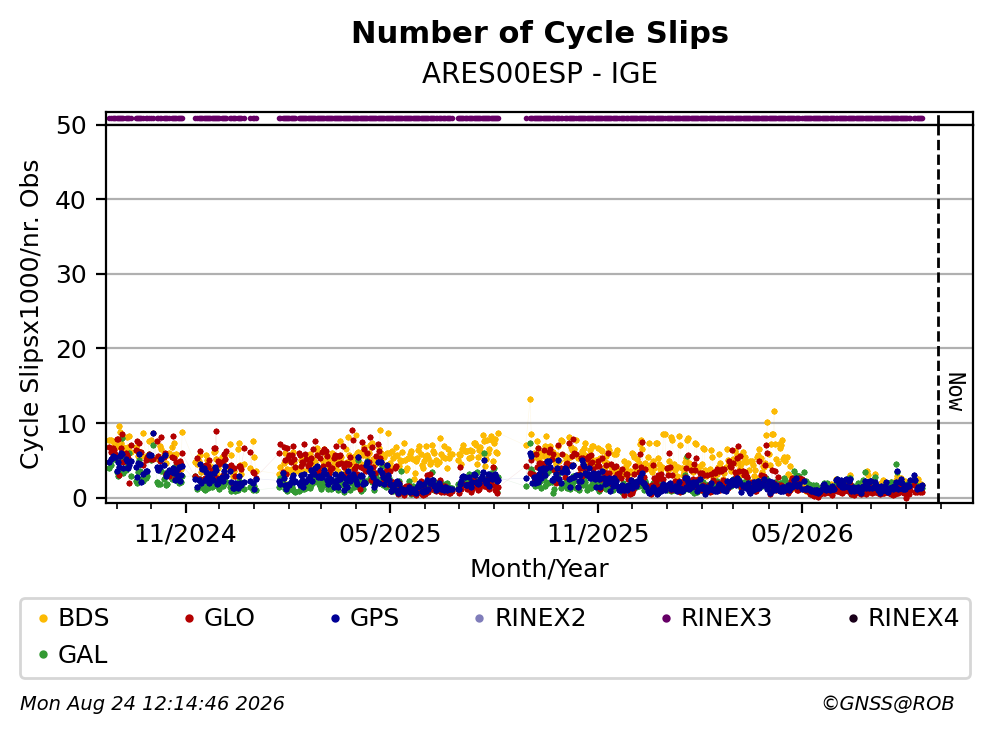 Number of Cycle Slips
ARES00ESP - IGE

Cycle Slipsx1000/nr. Obs
50
40
30
20
10
0

Now

11/2024
05/2025
11/2025
05/2026
Month/Year

BDS
GLO
GPS
RINEX2
RINEX3
RINEX4
GAL

Mon Aug 24 12:14:46 2026
©GNSS@ROB